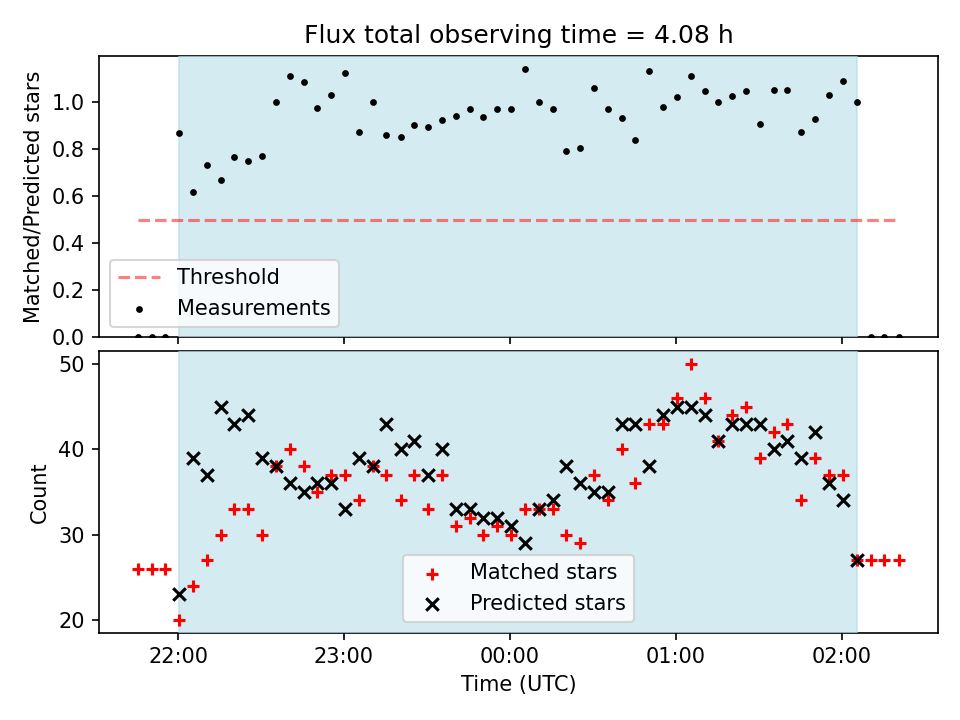 Flux total observing time = 4.08 h

Matched/Predicted stars

1.0
0.8
0.6
0.4
0.2
0.0

Threshold
Measurements

Count

50
40
30
20

Matched stars
Predicted stars

22:00
23:00
00:00
01:00
02:00

Time (UTC)